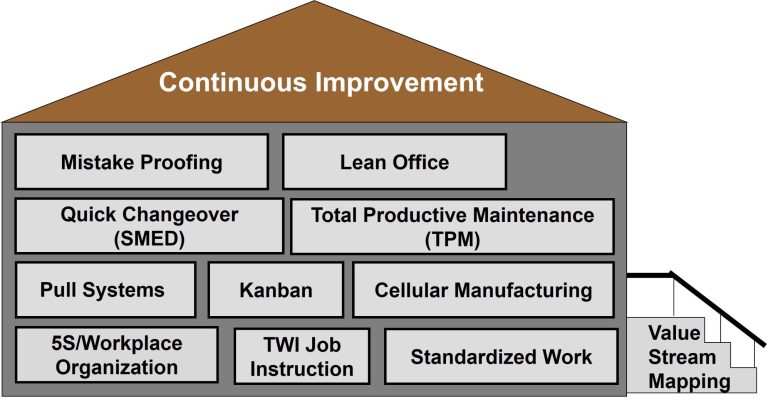 Continuous Improvement

Mistake Proofing

Lean Office

Quick Changeover (SMED)

Total Productive Maintenance (TPM)

Pull Systems

Kanban

Cellular Manufacturing

5S/Workplace Organization

TWI Job Instruction

Standardized Work

Value Stream Mapping